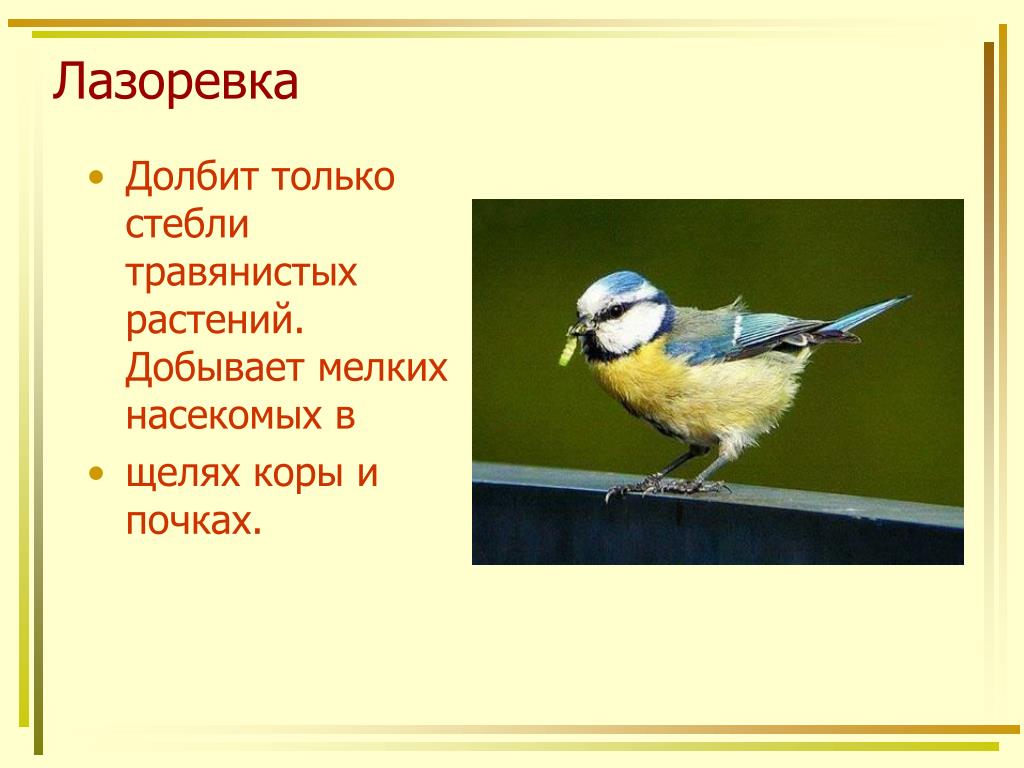 Лазоревка

• Долбит только стебли травянистых растений. Добывает мелких насекомых в

• щелях коры и почках.